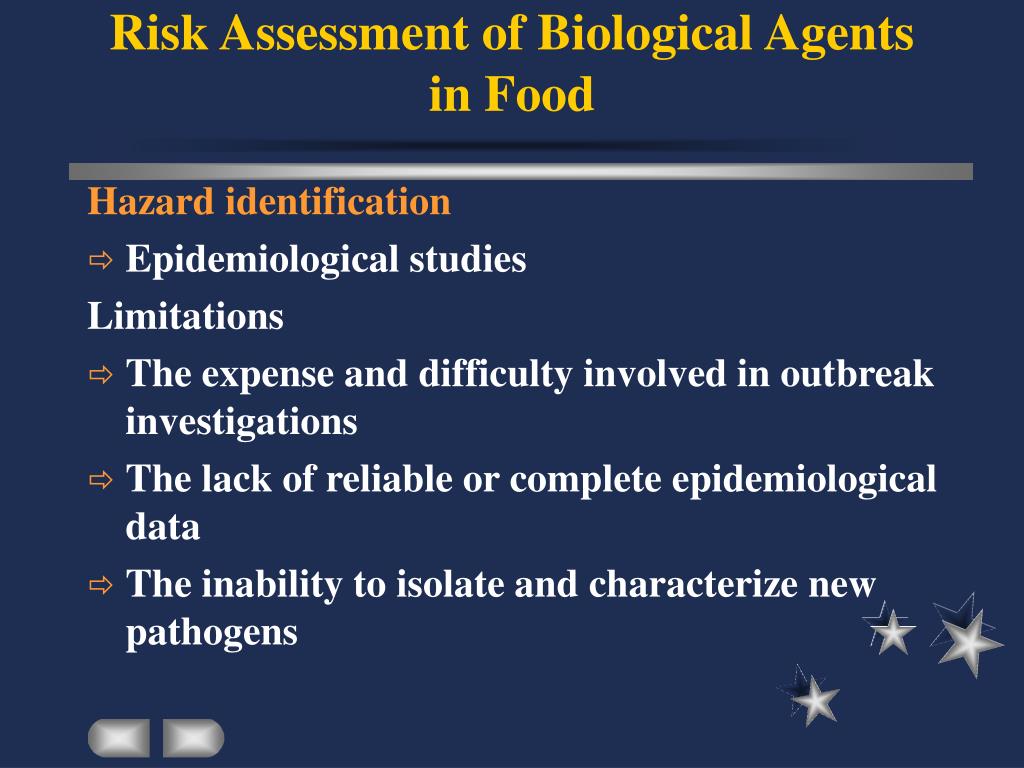 Risk Assessment of Biological Agents in Food

Hazard identification

⇨ Epidemiological studies

Limitations

⇨ The expense and difficulty involved in outbreak investigations

⇨ The lack of reliable or complete epidemiological data

⇨ The inability to isolate and characterize new pathogens